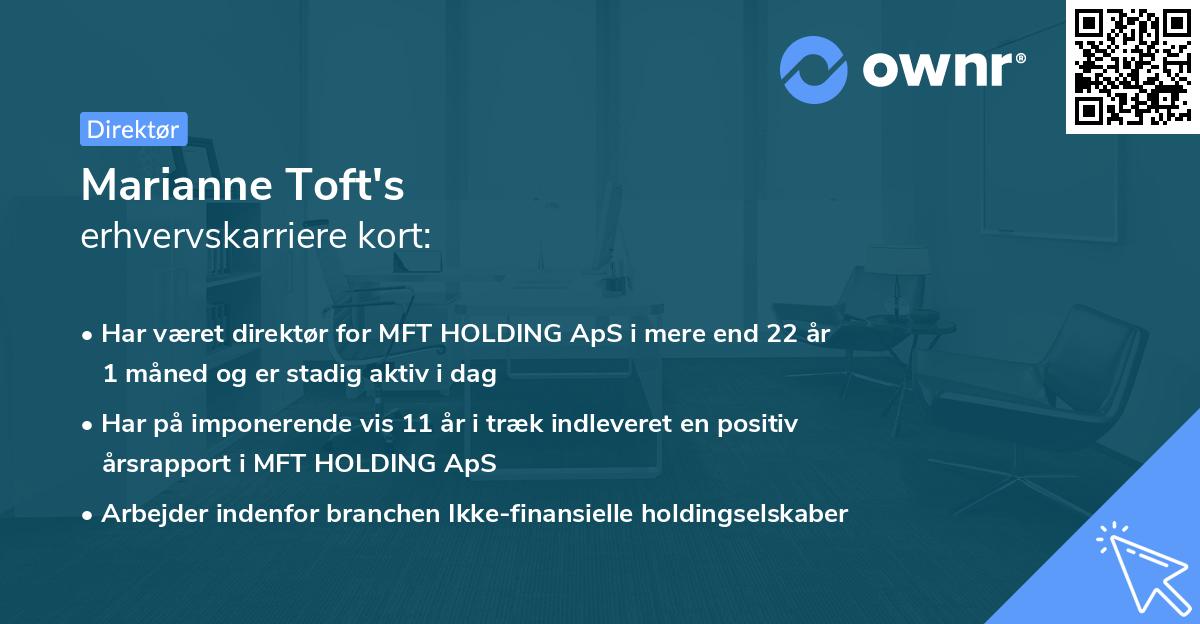 ownr®

Direktør

Marianne Toft's
erhvervskarriere kort:

• Har været direktør for MFT HOLDING ApS i mere end 22 år 1 måned og er stadig aktiv i dag
• Har på imponerende vis 11 år i træk indleveret en positiv årsrapport i MFT HOLDING ApS
• Arbejder indenfor branchen Ikke-finansielle holdingselskaber